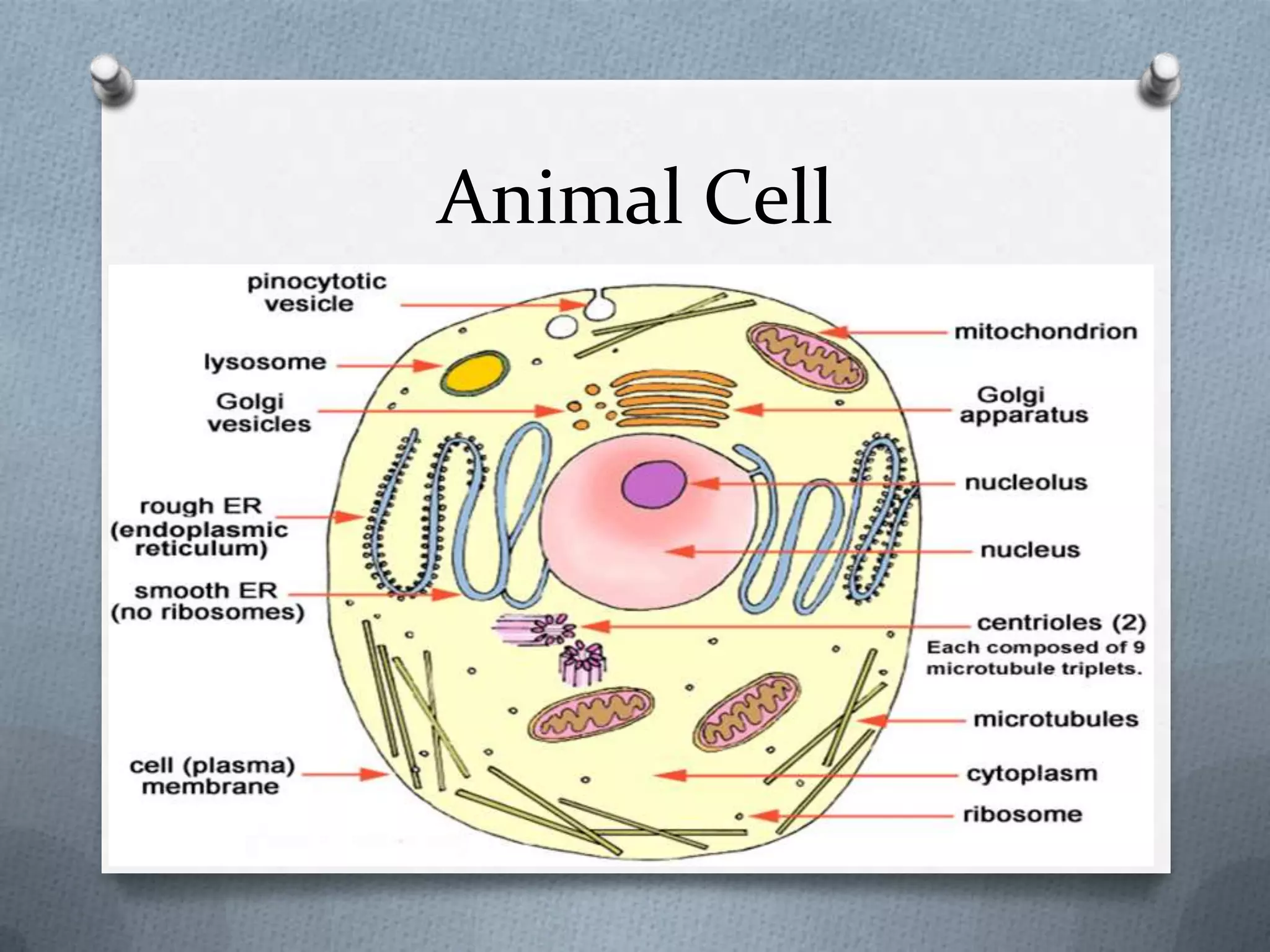 Animal Cell

pinocytotic vesicle

lysosome

Golgi vesicles

rough ER (endoplasmic reticulum)

smooth ER (no ribosomes)

cell (plasma) membrane

mitochondrion

Golgi apparatus

nucleolus

nucleus

centrioles (2)
Each composed of 9 microtubule triplets.

microtubules

cytoplasm

ribosome